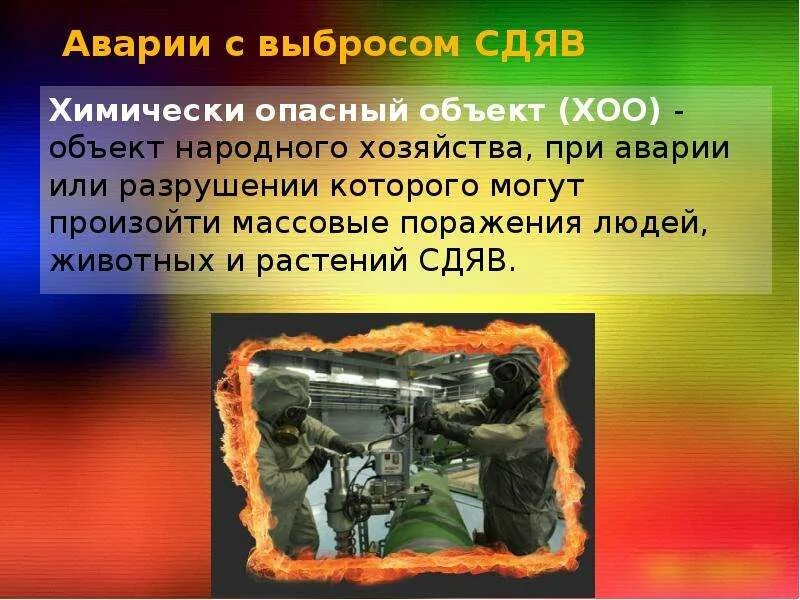 Аварии с выбросом СДЯВ

Химически опасный объект (ХОО) - объект народного хозяйства, при аварии или разрушении которого могут произойти массовые поражения людей, животных и растений СДЯВ.